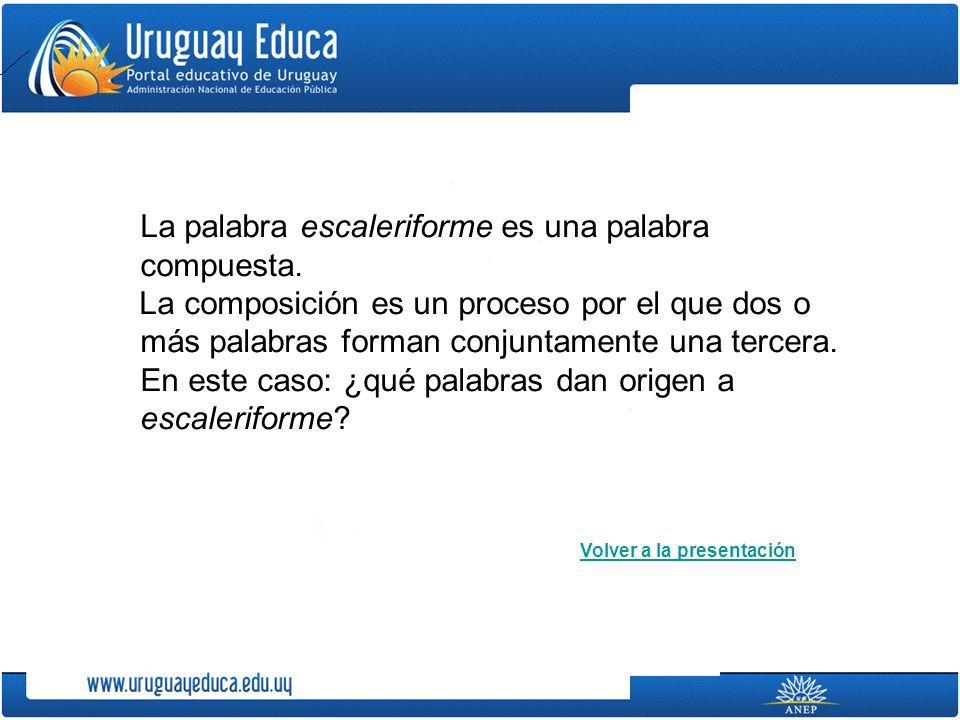 Uruguay Educa
Portal educativo de Uruguay
Administración Nacional de Educación Pública

La palabra escaleriforme es una palabra compuesta.
La composición es un proceso por el que dos o más palabras forman conjuntamente una tercera. En este caso: ¿qué palabras dan origen a escaleriforme?

Volver a la presentación

www.uruguayeduca.edu.uy

ANEP